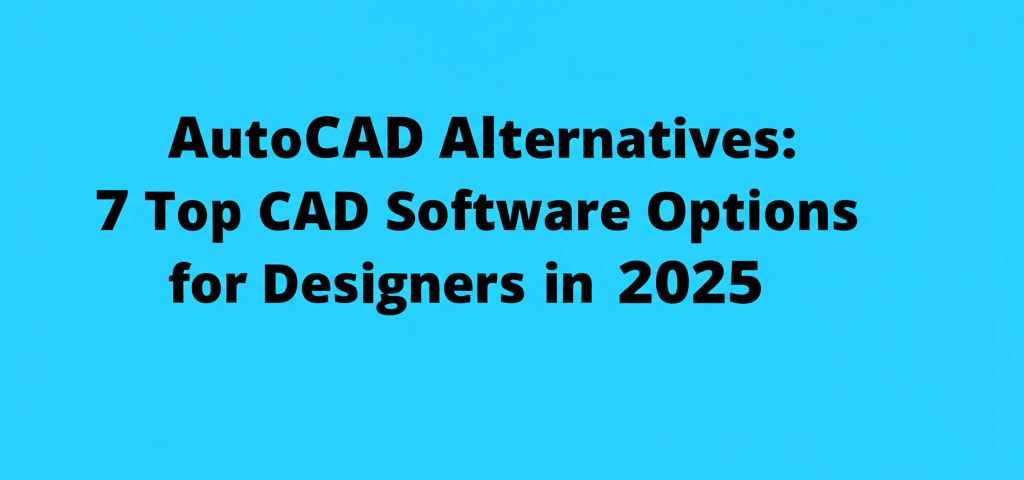 AutoCAD Alternatives:
7 Top CAD Software Options
for Designers in 2025